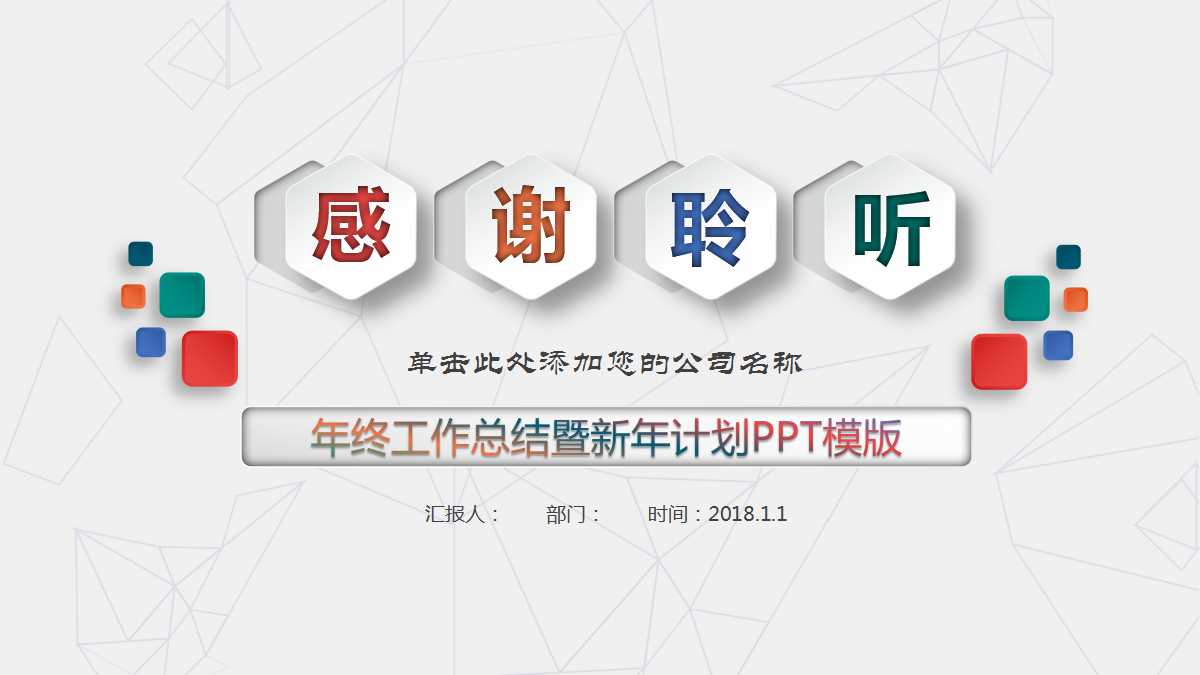 感 谢 聆 听

单击此处添加您的公司名称

年终工作总结暨新年计划PPT模版

汇报人：　　部门：　　时间：2018.1.1